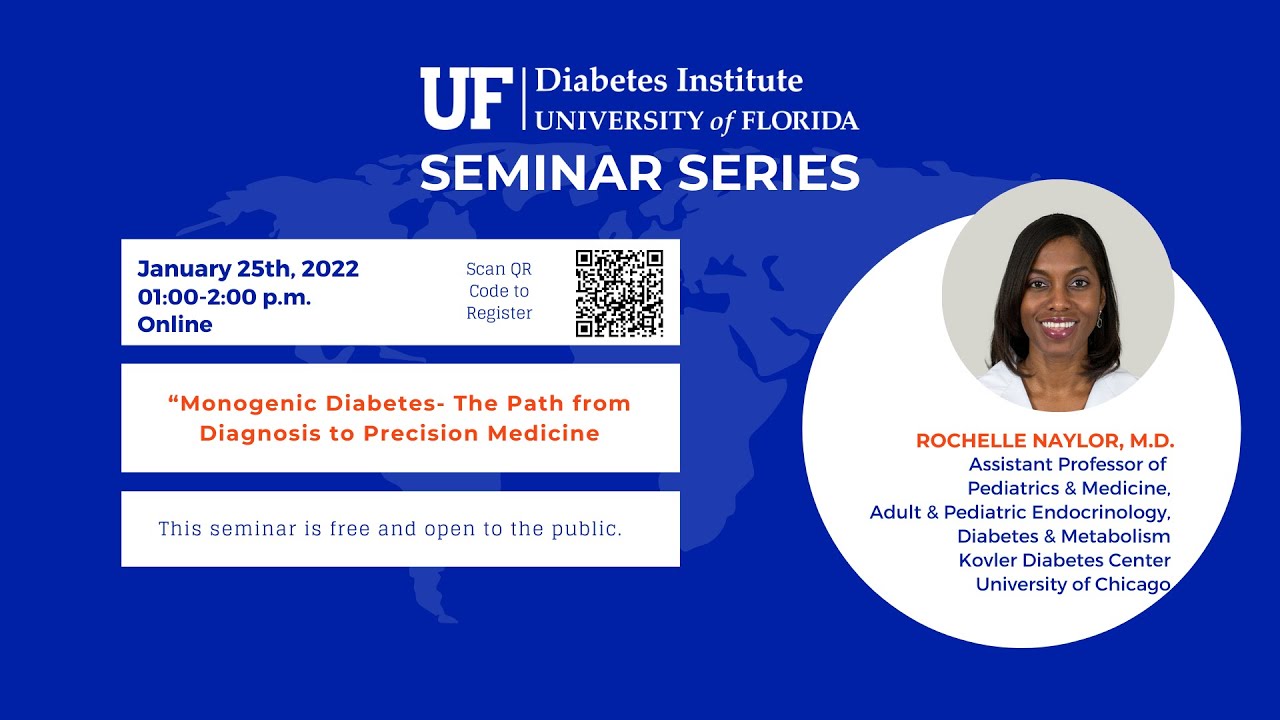 UF | Diabetes Institute
UNIVERSITY of FLORIDA

SEMINAR SERIES

January 25th, 2022
01:00-2:00 p.m.
Online

Scan QR Code to Register

“Monogenic Diabetes- The Path from Diagnosis to Precision Medicine

This seminar is free and open to the public.

ROCHELLE NAYLOR, M.D.
Assistant Professor of Pediatrics & Medicine, Adult & Pediatric Endocrinology, Diabetes & Metabolism
Kovler Diabetes Center
University of Chicago